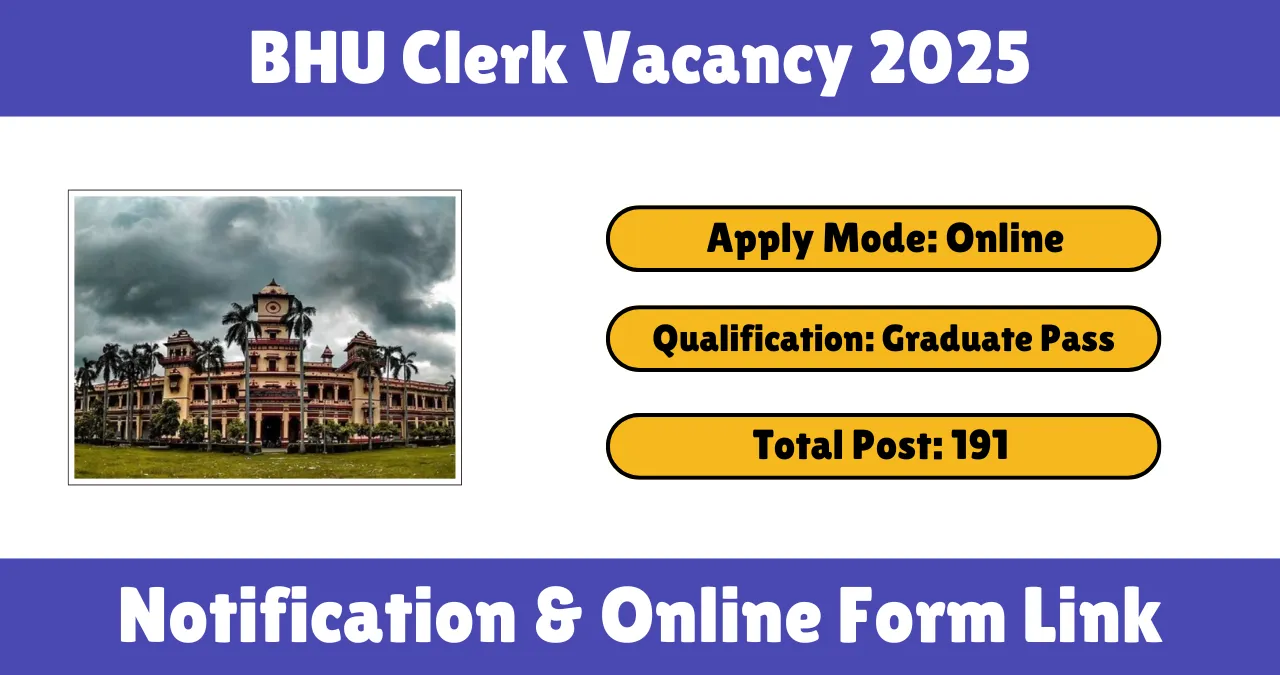 BHU Clerk Vacancy 2025

Apply Mode: Online

Qualification: Graduate Pass

Total Post: 191

Notification & Online Form Link